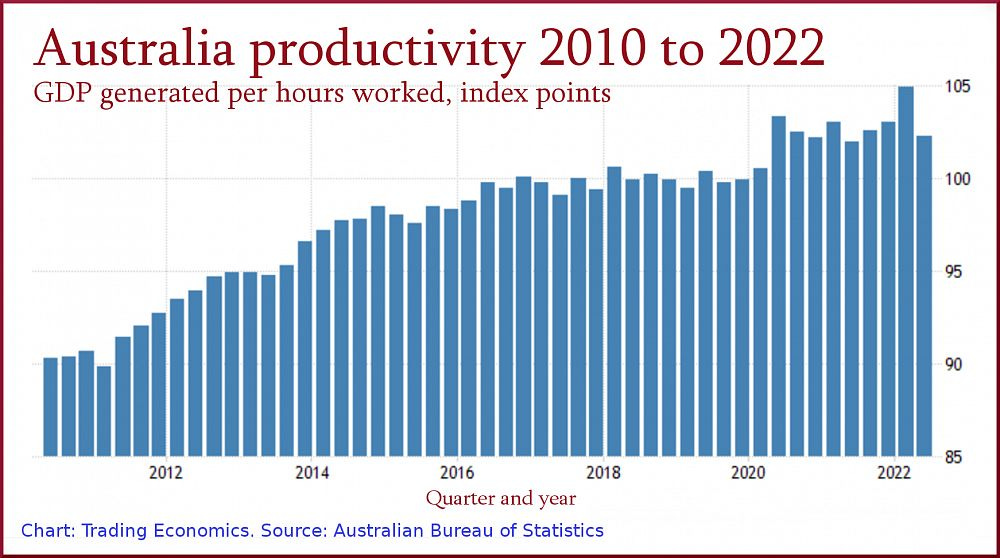 Australia productivity 2010 to 2022

GDP generated per hours worked, index points

105
100
95
90
85

2012
2014
2016
2018
2020
2022

Quarter and year

Chart: Trading Economics. Source: Australian Bureau of Statistics